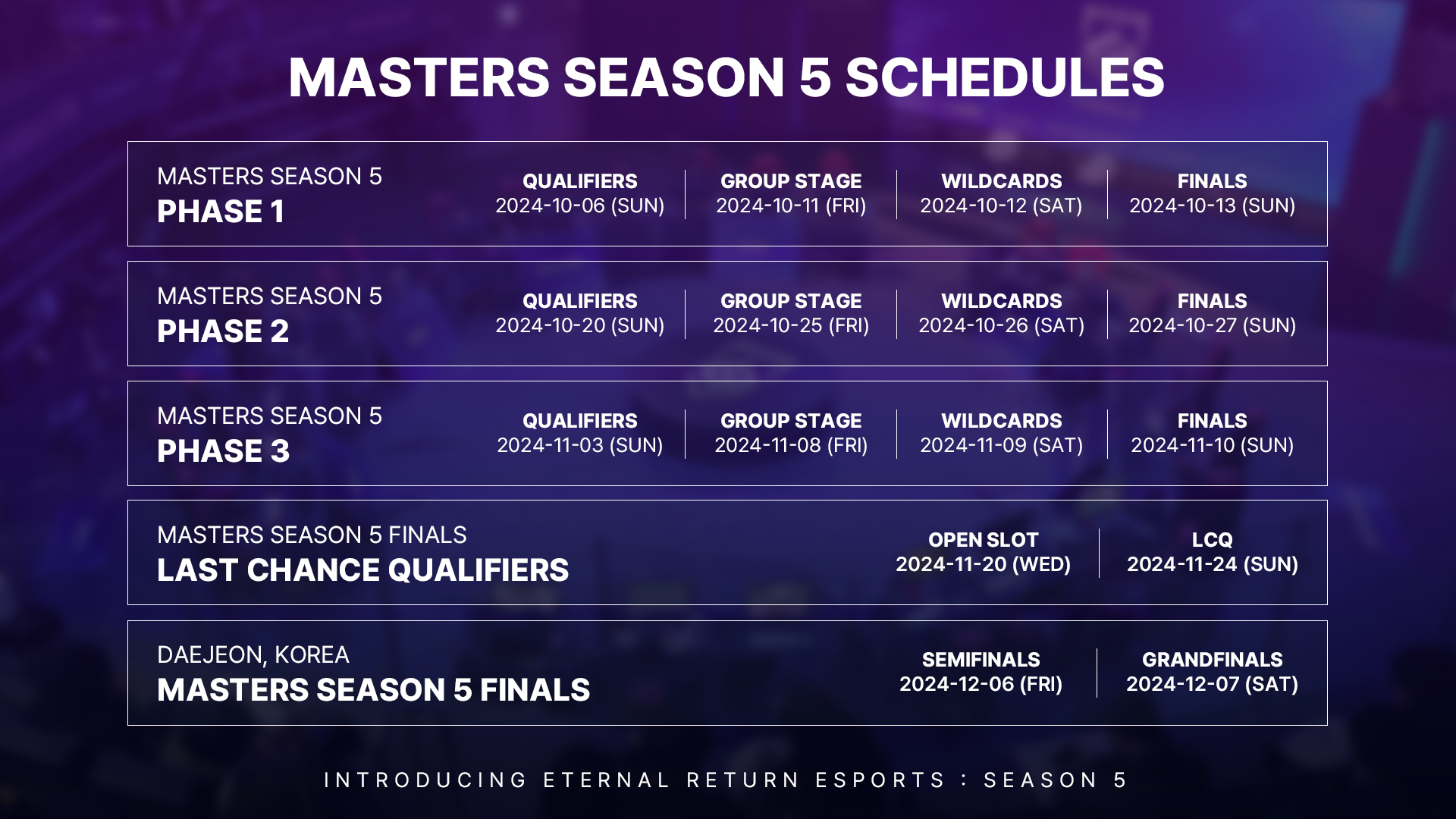 MASTERS SEASON 5 SCHEDULES

MASTERS SEASON 5
PHASE 1

QUALIFIERS
2024-10-06 (SUN)

GROUP STAGE
2024-10-11 (FRI)

WILDCARDS
2024-10-12 (SAT)

FINALS
2024-10-13 (SUN)

MASTERS SEASON 5
PHASE 2

QUALIFIERS
2024-10-20 (SUN)

GROUP STAGE
2024-10-25 (FRI)

WILDCARDS
2024-10-26 (SAT)

FINALS
2024-10-27 (SUN)

MASTERS SEASON 5
PHASE 3

QUALIFIERS
2024-11-03 (SUN)

GROUP STAGE
2024-11-08 (FRI)

WILDCARDS
2024-11-09 (SAT)

FINALS
2024-11-10 (SUN)

MASTERS SEASON 5 FINALS
LAST CHANCE QUALIFIERS

OPEN SLOT
2024-11-20 (WED)

LCQ
2024-11-24 (SUN)

DAEJEON, KOREA
MASTERS SEASON 5 FINALS

SEMIFINALS
2024-12-06 (FRI)

GRANDFINALS
2024-12-07 (SAT)

INTRODUCING ETERNAL RETURN ESPORTS : SEASON 5